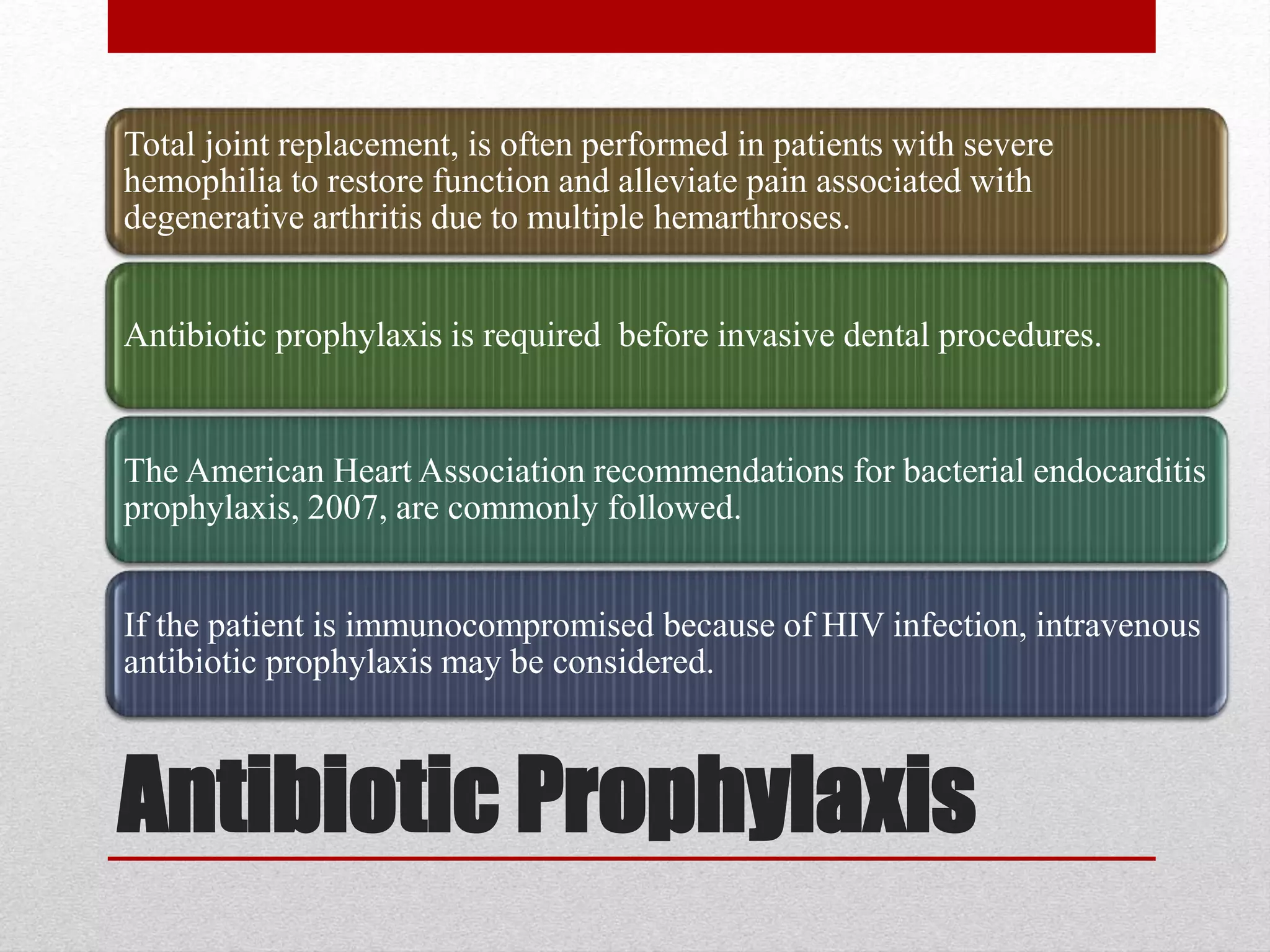 Total joint replacement, is often performed in patients with severe hemophilia to restore function and alleviate pain associated with degenerative arthritis due to multiple hemarthroses.

Antibiotic prophylaxis is required  before invasive dental procedures.

The American Heart Association recommendations for bacterial endocarditis prophylaxis, 2007, are commonly followed.

If the patient is immunocompromised because of HIV infection, intravenous antibiotic prophylaxis may be considered.

Antibiotic Prophylaxis